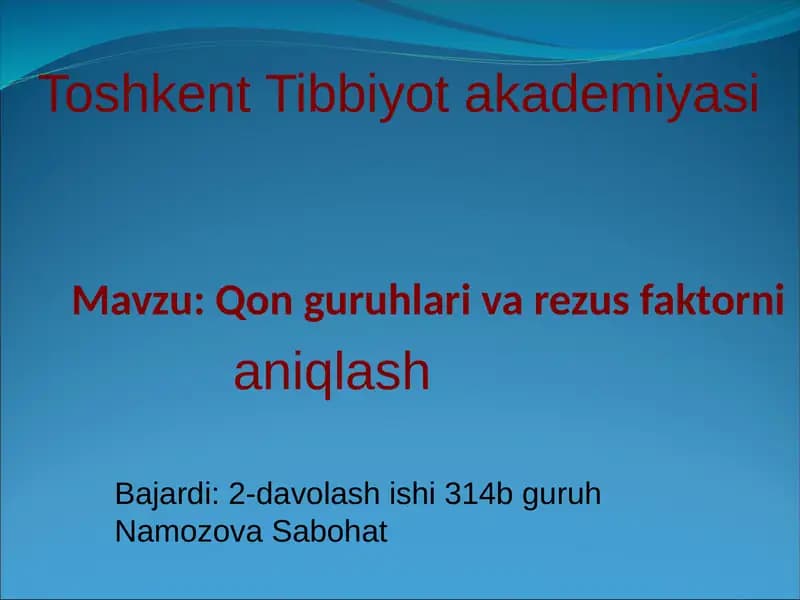 Toshkent Tibbiyot akademiyasi

Mavzu: Qon guruhlari va rezus faktorni aniqlash

Bajardi: 2-davolash ishi 314b guruh
Namozova Sabohat